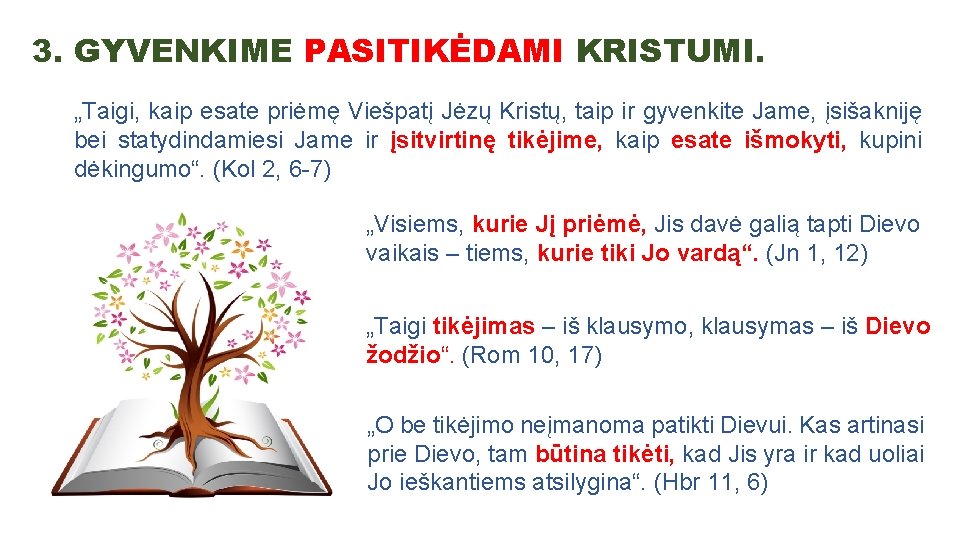 3. GYVENKIME PASITIKĖDAMI KRISTUMI.

„Taigi, kaip esate priėmę Viešpatį Jėzų Kristų, taip ir gyvenkite Jame, įsišakniję bei statydindamiesi Jame ir įsitvirtinę tikėjime, kaip esate išmokyti, kupini dėkingumo“. (Kol 2, 6-7)

„Visiems, kurie Jį priėmė, Jis davė galią tapti Dievo vaikais – tiems, kurie tiki Jo vardą“. (Jn 1, 12)

„Taigi tikėjimas – iš klausymo, klausymas – iš Dievo žodžio“. (Rom 10, 17)

„O be tikėjimo neįmanoma patikti Dievui. Kas artinasi prie Dievo, tam būtina tikėti, kad Jis yra ir kad uoliai Jo ieškantiems atsilygina“. (Hbr 11, 6)